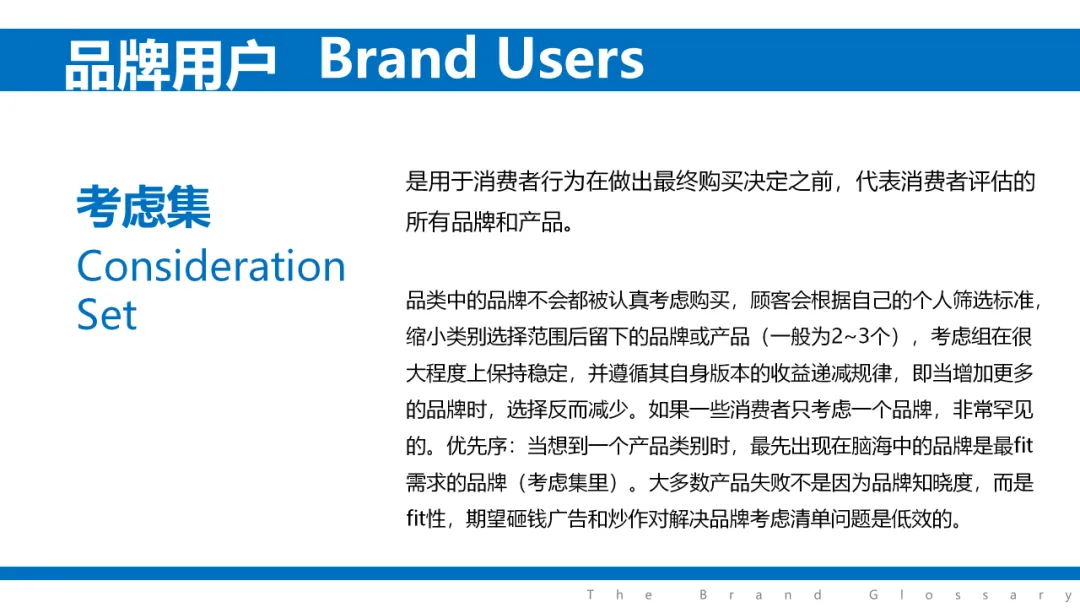 品牌用户 Brand Users

考虑集
Consideration Set

是用于消费者行为在做出最终购买决定之前，代表消费者评估的所有品牌和产品。

品类中的品牌不会都被认真考虑购买，顾客会根据自己的个人筛选标准，缩小类别选择范围后留下的品牌或产品（一般为2~3个），考虑组在很大程度上保持稳定，并遵循其自身版本的收益递减规律，即当增加更多的品牌时，选择反而减少。如果一些消费者只考虑一个品牌，非常罕见的。优先序：当想到一个产品类别时，最先出现在脑海中的品牌是最fit需求的品牌（考虑集里）。大多数产品失败不是因为品牌知晓度，而是fit性，期望砸钱广告和炒作对解决品牌考虑清单问题是低效的。

The Brand Glossary